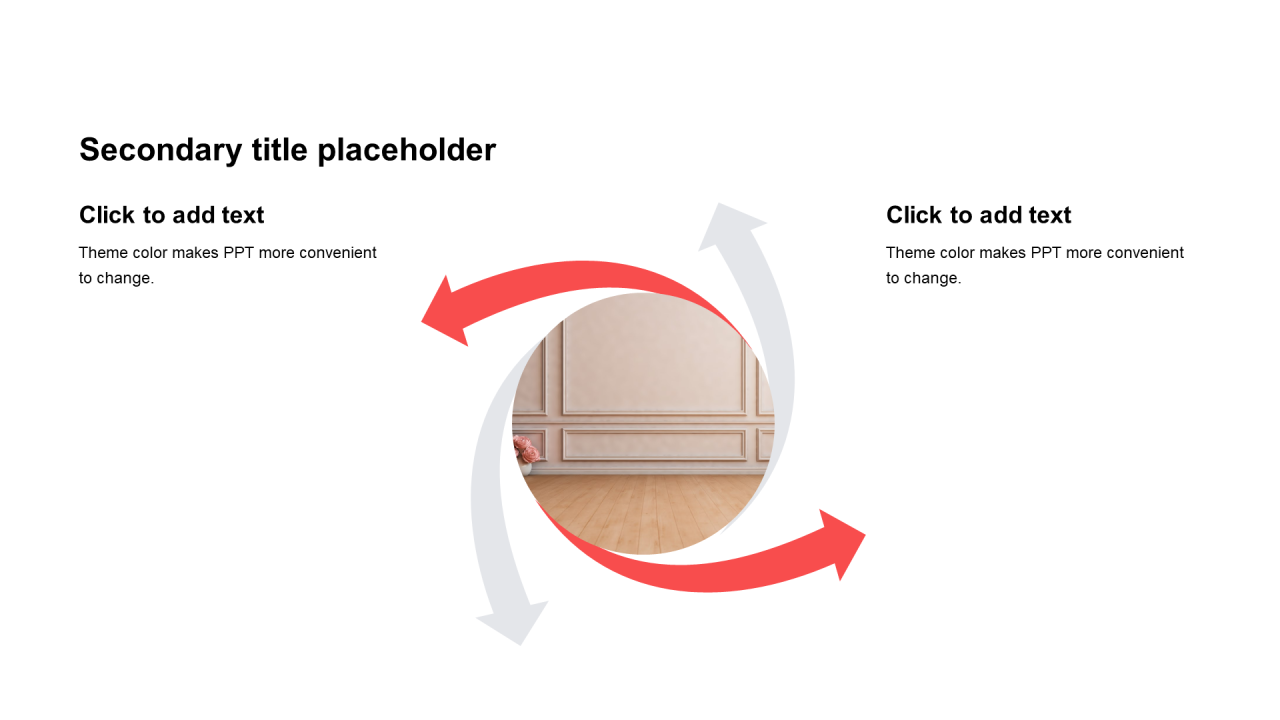 Secondary title placeholder

Click to add text

Theme color makes PPT more convenient to change.

Click to add text

Theme color makes PPT more convenient to change.